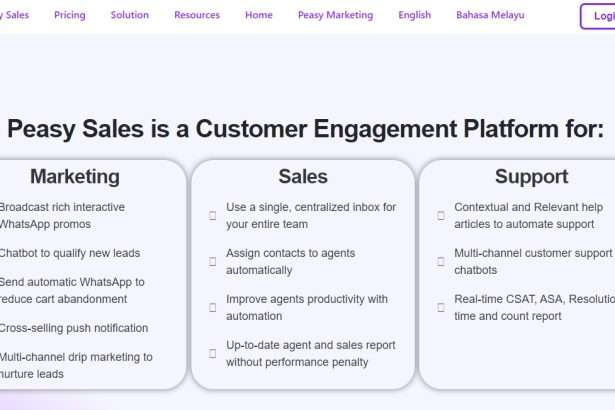 y Sales Pricing Solution Resources Home Peasy Marketing English Bahasa Melayu Logi

Peasy Sales is a Customer Engagement Platform for:

Marketing

Broadcast rich interactive WhatsApp promos

Chatbot to qualify new leads

Send automatic WhatsApp to reduce cart abandonment

Cross-selling push notification

Multi-channel drip marketing to nurture leads

Sales

Use a single, centralized inbox for your entire team

Assign contacts to agents automatically

Improve agents productivity with automation

Up-to-date agent and sales report without performance penalty

Support

Contextual and Relevant help articles to automate support

Multi-channel customer support chatbots

Real-time CSAT, ASA, Resolutio time and count report